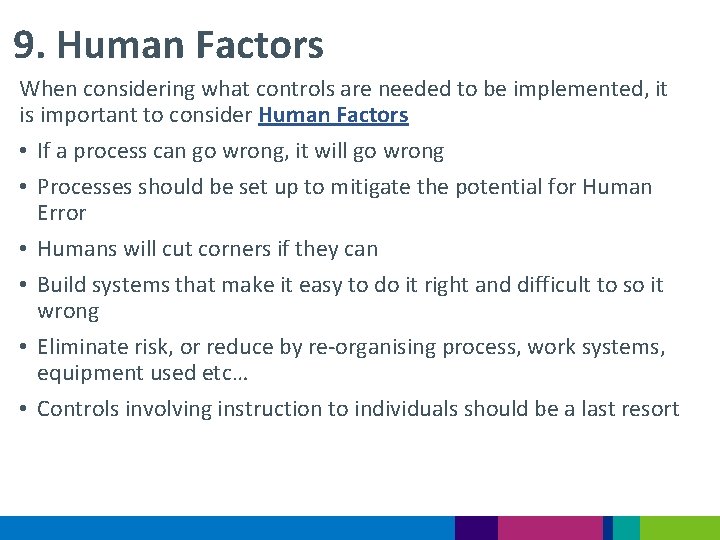 9. Human Factors

When considering what controls are needed to be implemented, it is important to consider Human Factors

• If a process can go wrong, it will go wrong

• Processes should be set up to mitigate the potential for Human Error

• Humans will cut corners if they can

• Build systems that make it easy to do it right and difficult to so it wrong

• Eliminate risk, or reduce by re-organising process, work systems, equipment used etc…

• Controls involving instruction to individuals should be a last resort